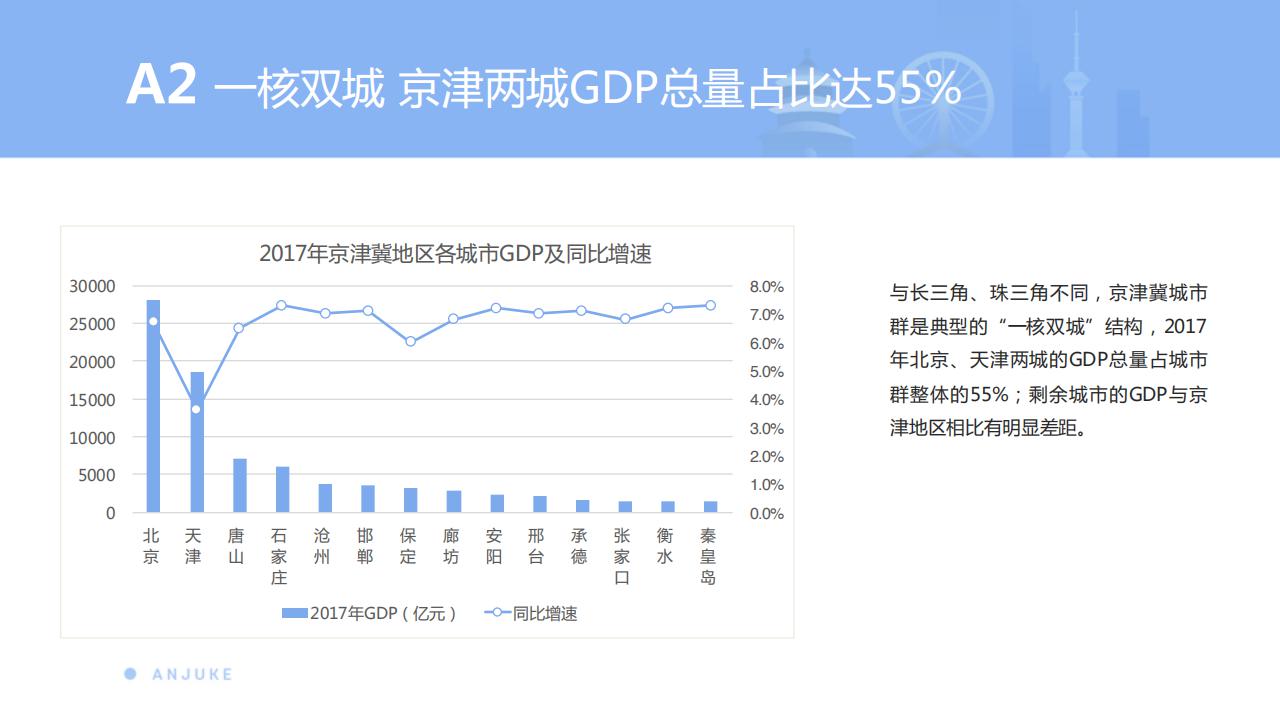 A2 一核双城 京津两城GDP总量占比达55%

2017年京津冀地区各城市GDP及同比增速

30000
25000
20000
15000
10000
5000
0

8.0%
7.0%
6.0%
5.0%
4.0%
3.0%
2.0%
1.0%
0.0%

北京 天津 唐山 石家庄 沧州 邯郸 保定 廊坊 安阳 邢台 承德 张家口 衡水 秦皇岛

2017年GDP（亿元） 同比增速

与长三角、珠三角不同，京津冀城市群是典型的“一核双城”结构，2017年北京、天津两城的GDP总量占城市群整体的55%；剩余城市的GDP与京津地区相比有明显差距。

ANJUKE